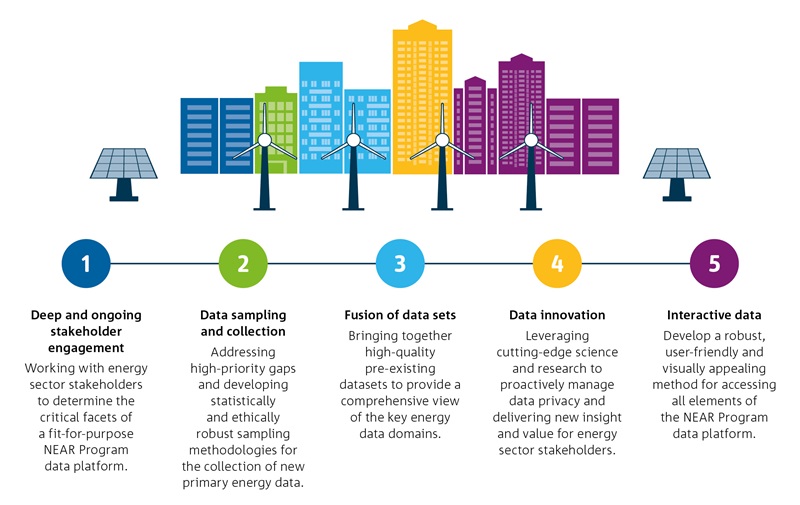 1

Deep and ongoing stakeholder engagement

Working with energy sector stakeholders to determine the critical facets of a fit-for-purpose NEAR Program data platform.

2

Data sampling and collection

Addressing high-priority gaps and developing statistically and ethically robust sampling methodologies for the collection of new primary energy data.

3

Fusion of data sets

Bringing together high-quality pre-existing datasets to provide a comprehensive view of the key energy data domains.

4

Data innovation

Leveraging cutting-edge science and research to proactively manage data privacy and delivering new insight and value for energy sector stakeholders.

5

Interactive data

Develop a robust, user-friendly and visually appealing method for accessing all elements of the NEAR Program data platform.